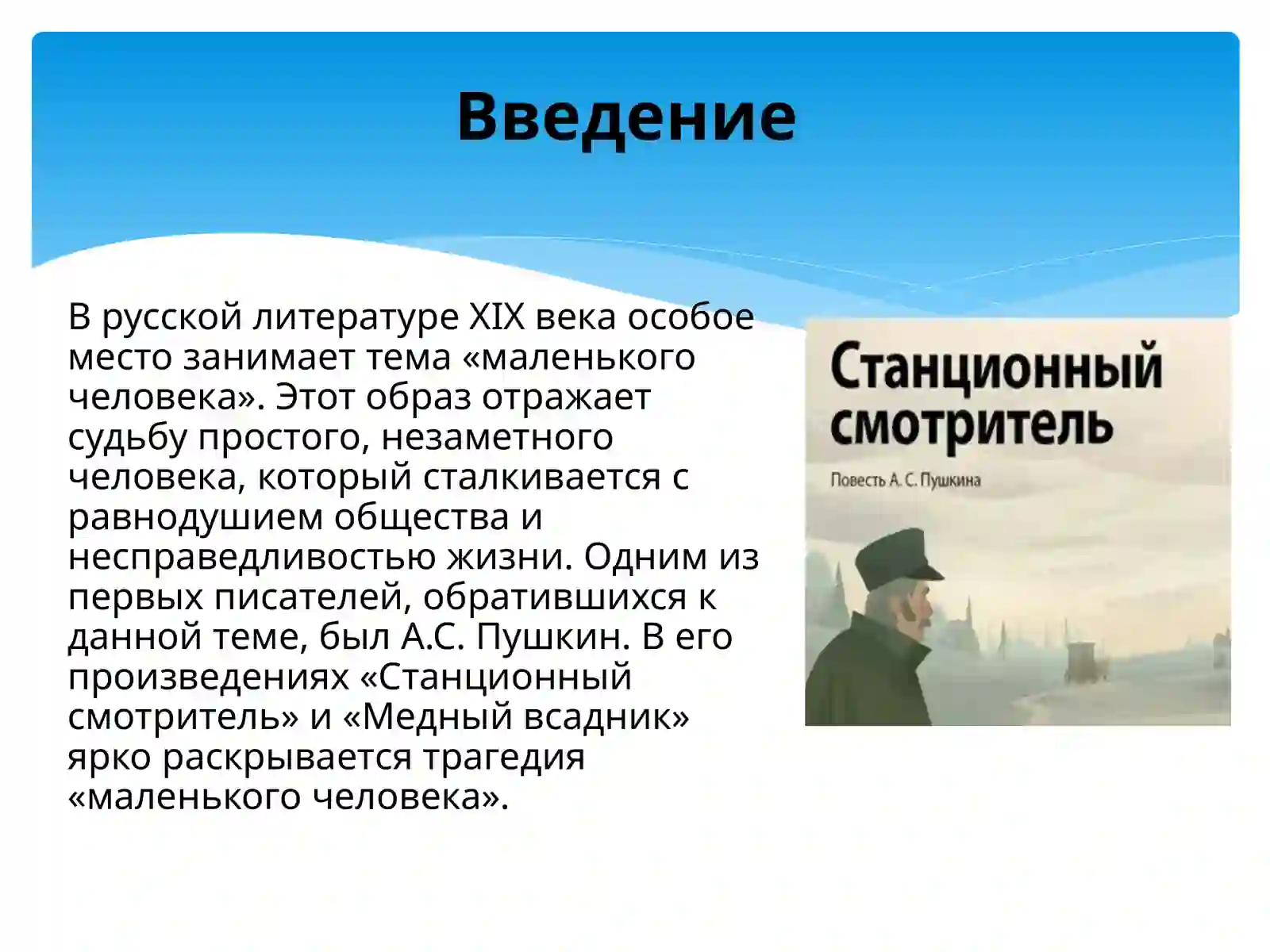 Введение

В русской литературе XIX века особое место занимает тема «маленького человека». Этот образ отражает судьбу простого, незаметного человека, который сталкивается с равнодушием общества и несправедливостью жизни. Одним из первых писателей, обратившихся к данной теме, был А.С. Пушкин. В его произведениях «Станционный смотритель» и «Медный всадник» ярко раскрывается трагедия «маленького человека».

Станционный смотритель

Повесть А. С. Пушкина